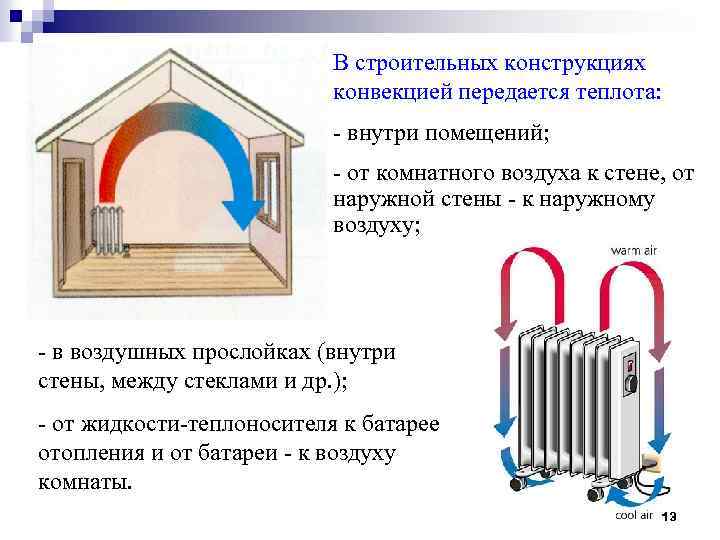 В строительных конструкциях конвекцией передается теплота:

- внутри помещений;

- от комнатного воздуха к стене, от наружной стены - к наружному воздуху;

warm air

- в воздушных прослойках (внутри стены, между стеклами и др.);

- от жидкости-теплоносителя к батарее отопления и от батареи - к воздуху комнаты.

cool air

13